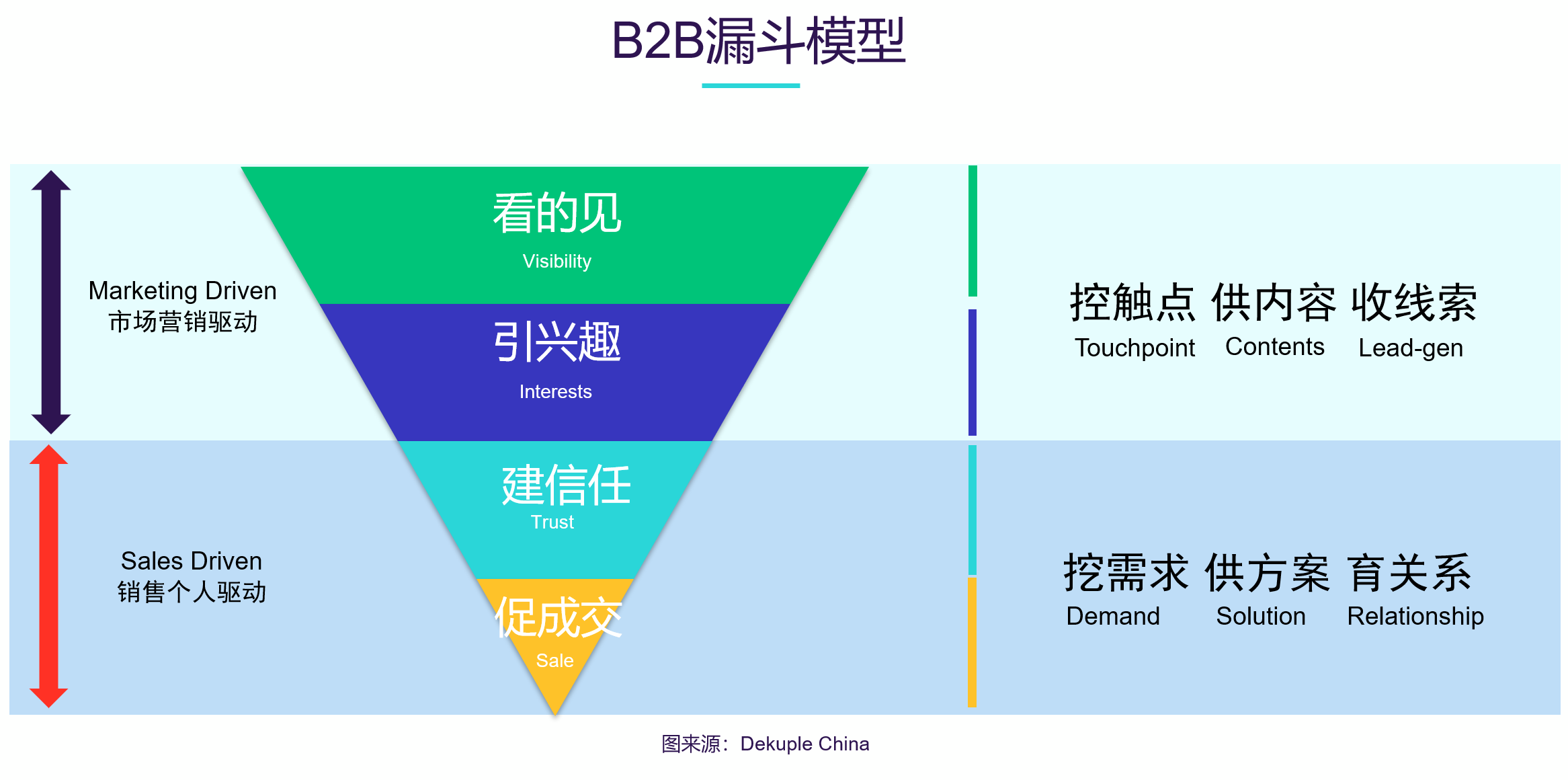 B2B漏斗模型

Marketing Driven
市场营销驱动

看的见
Visibility

引兴趣
Interests

控触点 供内容 收线索
Touchpoint Contents Lead-gen

Sales Driven
销售个人驱动

建信任
Trust

促成交
Sale

挖需求 供方案 育关系
Demand Solution Relationship

图来源：Dekuple China